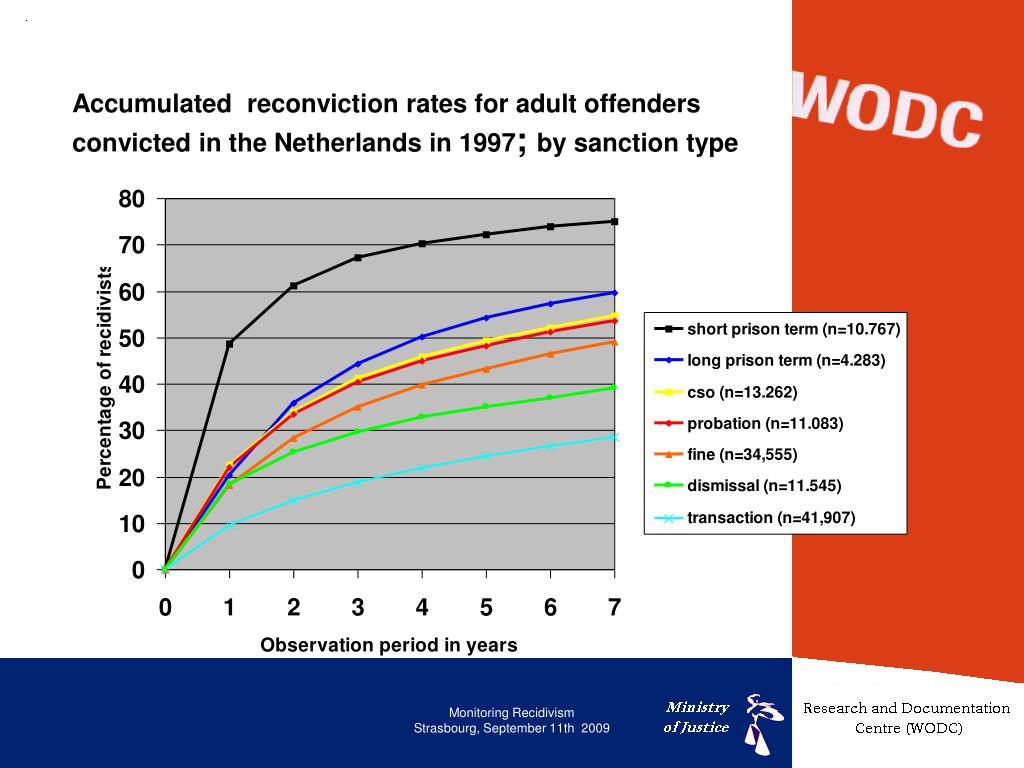 WODC

Accumulated reconviction rates for adult offenders convicted in the Netherlands in 1997; by sanction type

Percentage of recidivists

80
70
60
50
40
30
20
10
0

0 1 2 3 4 5 6 7

Observation period in years

short prison term (n=10.767)
long prison term (n=4.283)
cso (n=13.262)
probation (n=11.083)
fine (n=34,555)
dismissal (n=11.545)
transaction (n=41,907)

Monitoring Recidivism
Strasbourg, September 11th 2009

Ministry of Justice

Research and Documentation Centre (WODC)